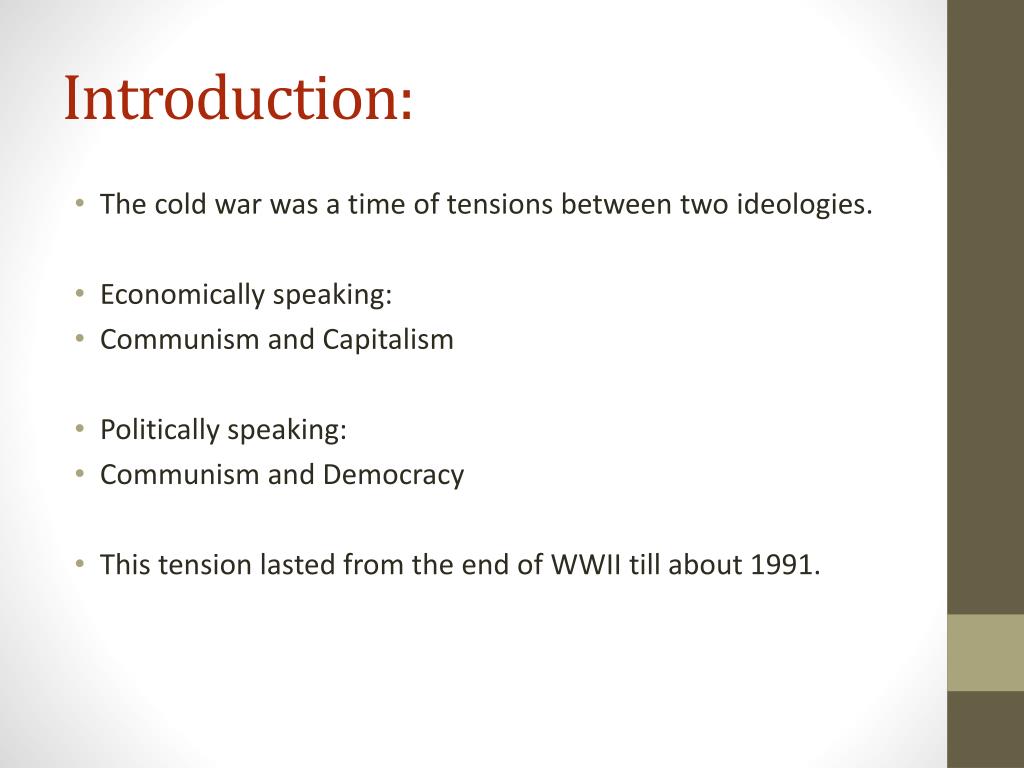 Introduction:

• The cold war was a time of tensions between two ideologies.

• Economically speaking:
• Communism and Capitalism

• Politically speaking:
• Communism and Democracy

• This tension lasted from the end of WWII till about 1991.